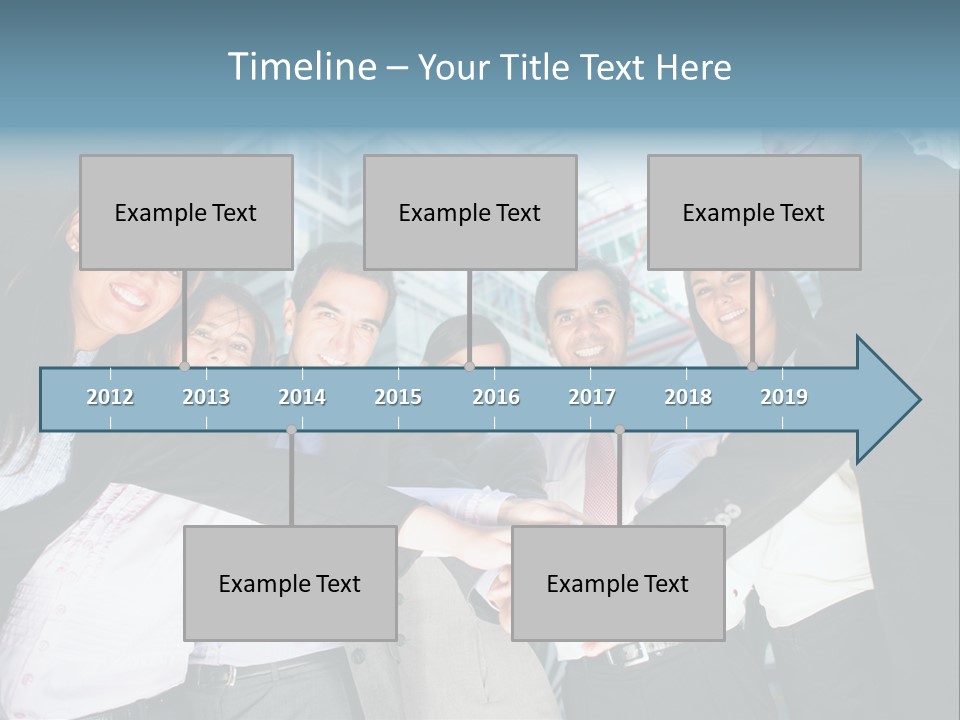 Timeline – Your Title Text Here

Example Text

Example Text

Example Text

2012 2013 2014 2015 2016 2017 2018 2019

Example Text

Example Text